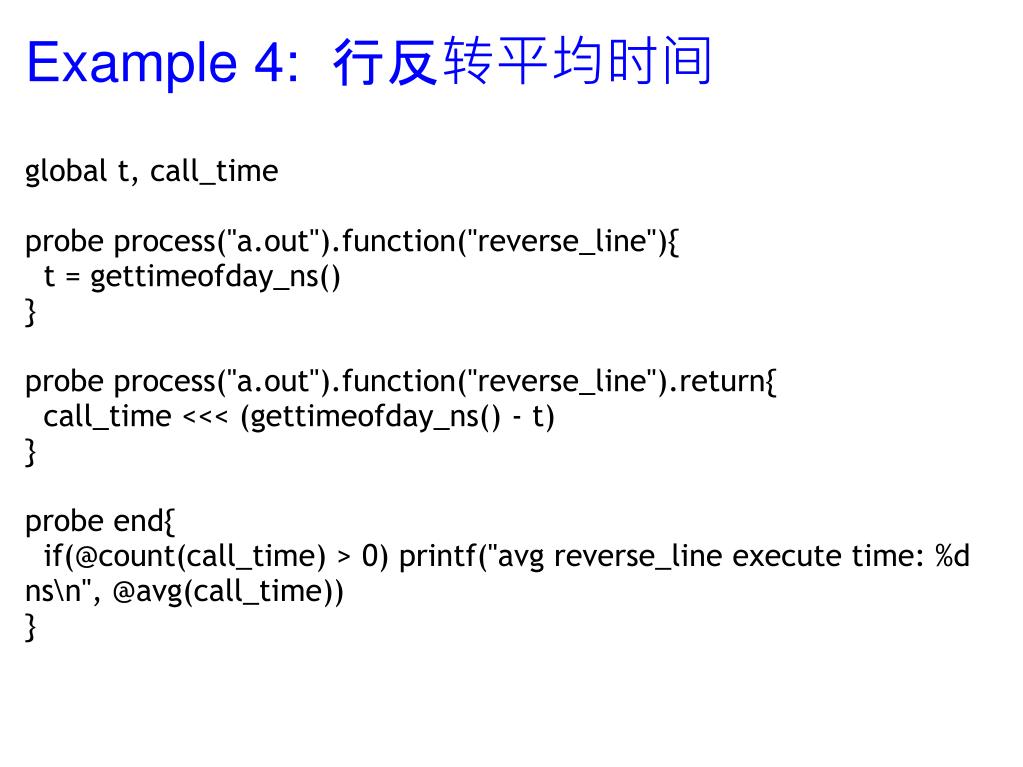 Example 4: 行反转平均时间

global t, call_time

probe process("a.out").function("reverse_line"){
  t = gettimeofday_ns()
}

probe process("a.out").function("reverse_line").return{
  call_time <<< (gettimeofday_ns() - t)
}

probe end{
  if(@count(call_time) > 0) printf("avg reverse_line execute time: %d ns\n", @avg(call_time))
}